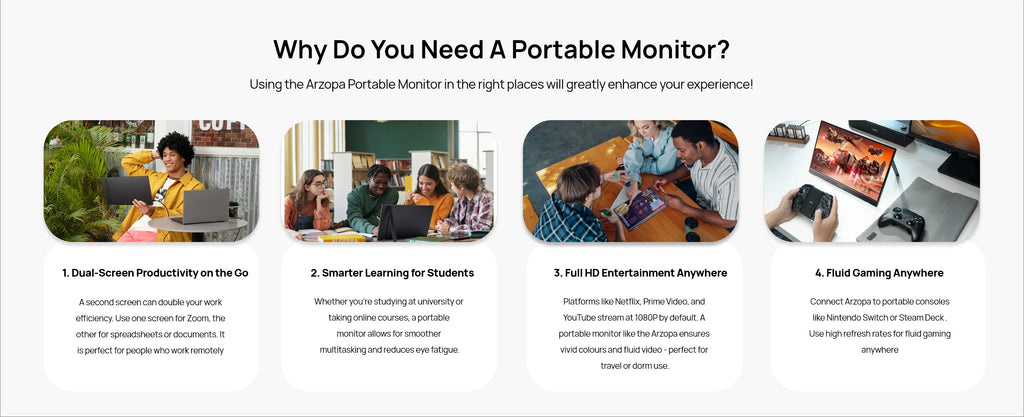 Why Do You Need A Portable Monitor?

Using the Arzopa Portable Monitor in the right places will greatly enhance your experience!

1. Dual-Screen Productivity on the Go

A second screen can double your work efficiency. Use one screen for Zoom, the other for spreadsheets or documents. It is perfect for people who work remotely

2. Smarter Learning for Students

Whether you're studying at university or taking online courses, a portable monitor allows for smoother multitasking and reduces eye fatigue.

3. Full HD Entertainment Anywhere

Platforms like Netflix, Prime Video, and YouTube stream at 1080P by default. A portable monitor like the Arzopa ensures vivid colours and fluid video - perfect for travel or dorm use.

4. Fluid Gaming Anywhere

Connect Arzopa to portable consoles like Nintendo Switch or Steam Deck . Use high refresh rates for fluid gaming anywhere